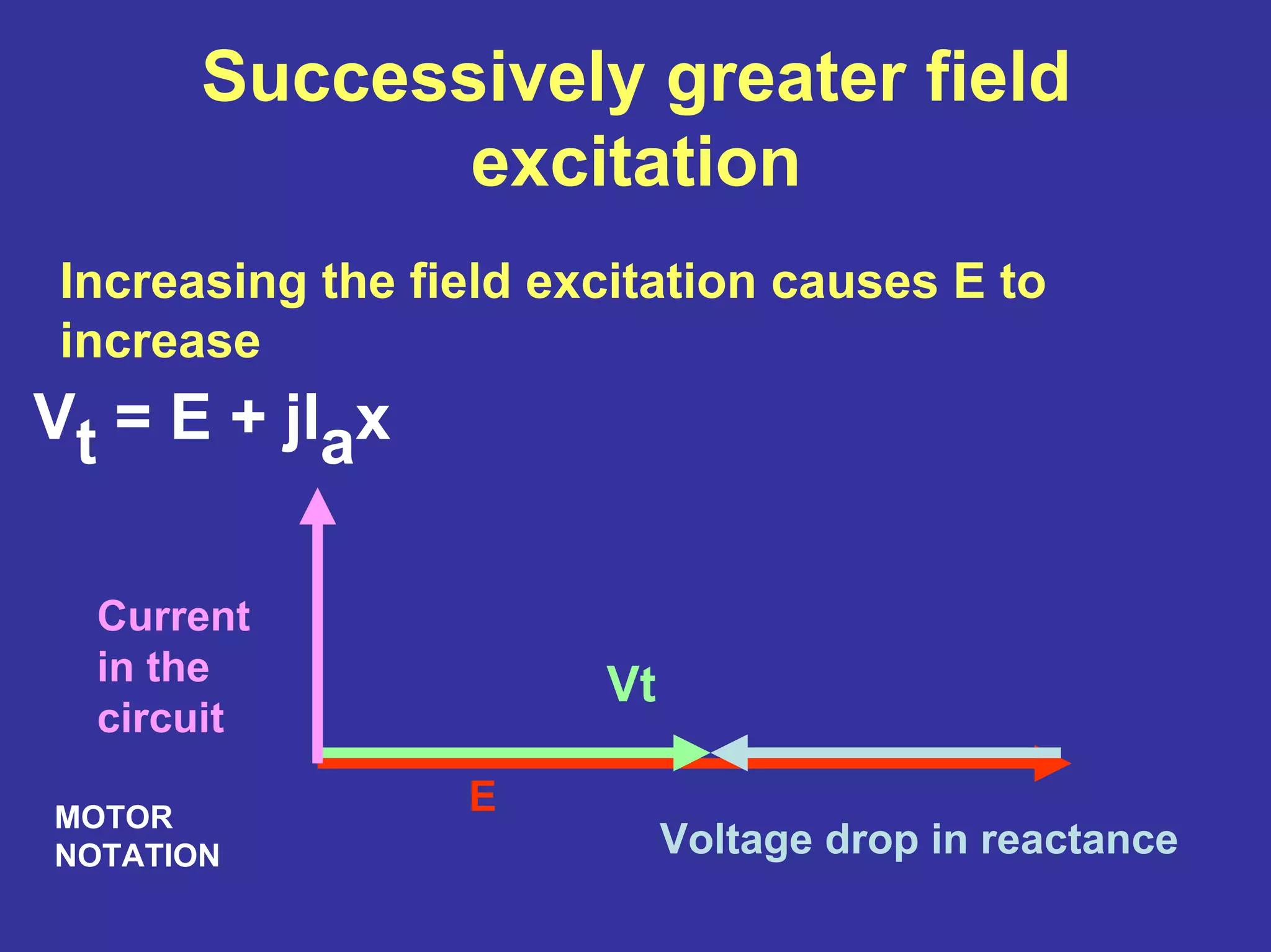 Successively greater field excitation

Increasing the field excitation causes E to increase

$V_t = E + jI_a x$

Current in the circuit

Vt

E

MOTOR NOTATION

Voltage drop in reactance